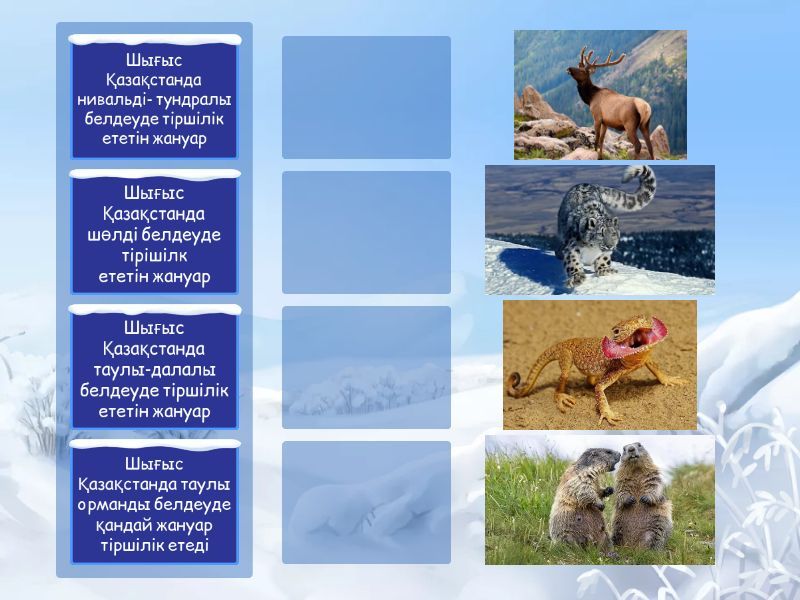 Шығыс Қазақстанда нивальді- тундралы белдеуде тіршілік ететін жануар

Шығыс Қазақстанда шөлді белдеуде тірішілк ететін жануар

Шығыс Қазақстанда таулы-далалы белдеуде тіршілік ететін жануар

Шығыс Қазақстанда таулы орманды белдеуде қандай жануар тіршілік етеді